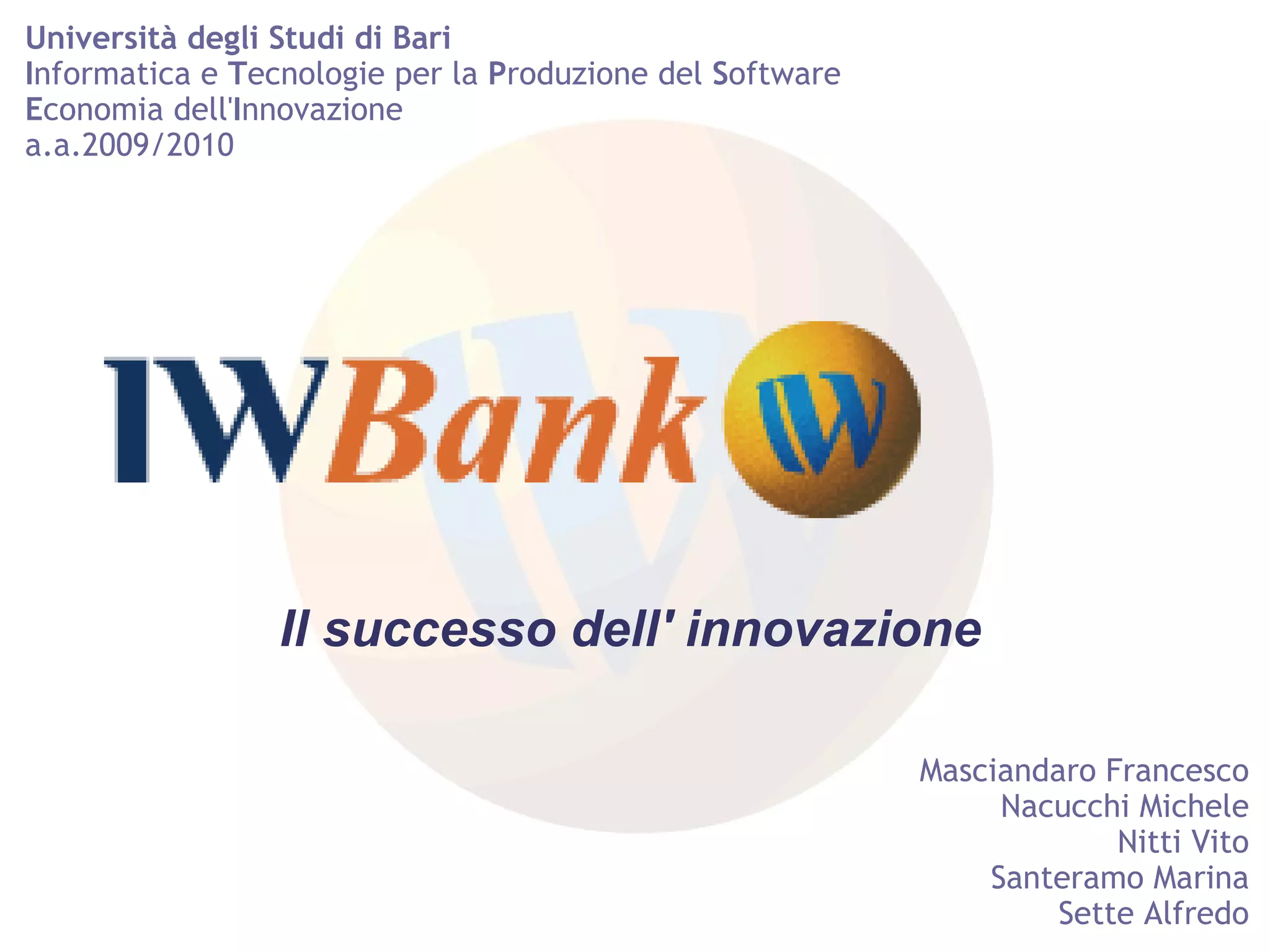 Università degli Studi di Bari
Informatica e Tecnologie per la Produzione del Software
Economia dell'Innovazione
a.a.2009/2010

IWBank IW

Il successo dell' innovazione

Masciandaro Francesco
Nacucchi Michele
Nitti Vito
Santeramo Marina
Sette Alfredo